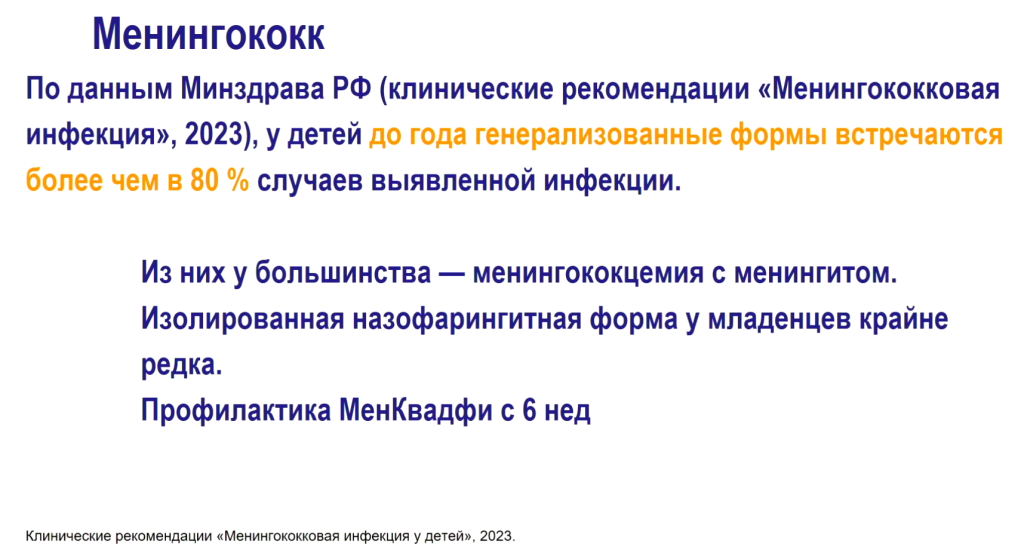 Менингококк

По данным Минздрава РФ (клинические рекомендации «Менингококковая инфекция», 2023), у детей до года генерализованные формы встречаются более чем в 80 % случаев выявленной инфекции.

Из них у большинства — менингококцемия с менингитом.
Изолированная назофарингитная форма у младенцев крайне редка.
Профилактика МенКвадфи с 6 нед

Клинические рекомендации «Менингококковая инфекция у детей», 2023.